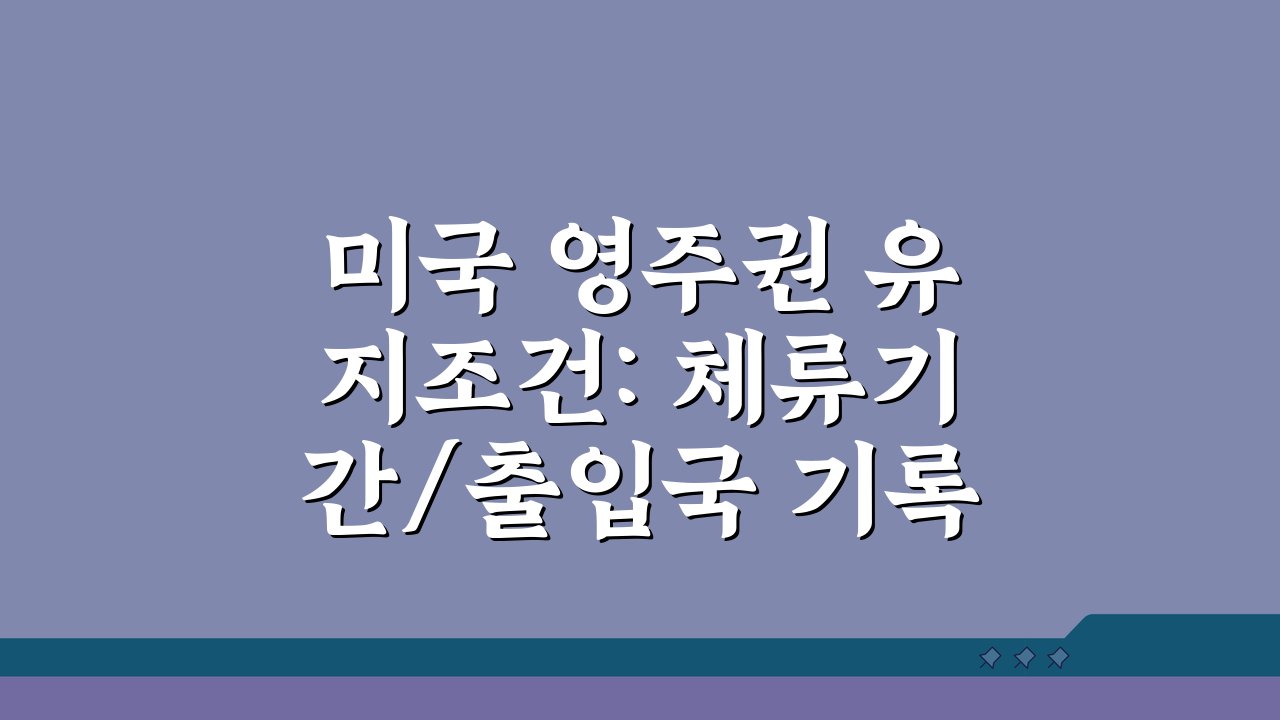 미국 영주권 유지조건: 체류기간/출입국 기록